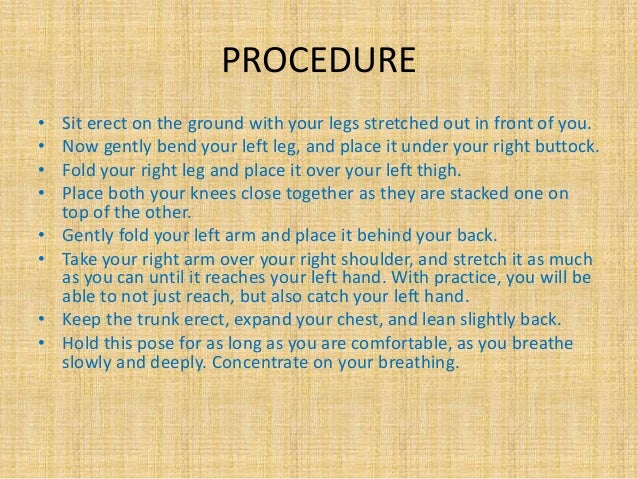 PROCEDURE

• Sit erect on the ground with your legs stretched out in front of you.
• Now gently bend your left leg, and place it under your right buttock.
• Fold your right leg and place it over your left thigh.
• Place both your knees close together as they are stacked one on top of the other.
• Gently fold your left arm and place it behind your back.
• Take your right arm over your right shoulder, and stretch it as much as you can until it reaches your left hand. With practice, you will be able to not just reach, but also catch your left hand.
• Keep the trunk erect, expand your chest, and lean slightly back.
• Hold this pose for as long as you are comfortable, as you breathe slowly and deeply. Concentrate on your breathing.